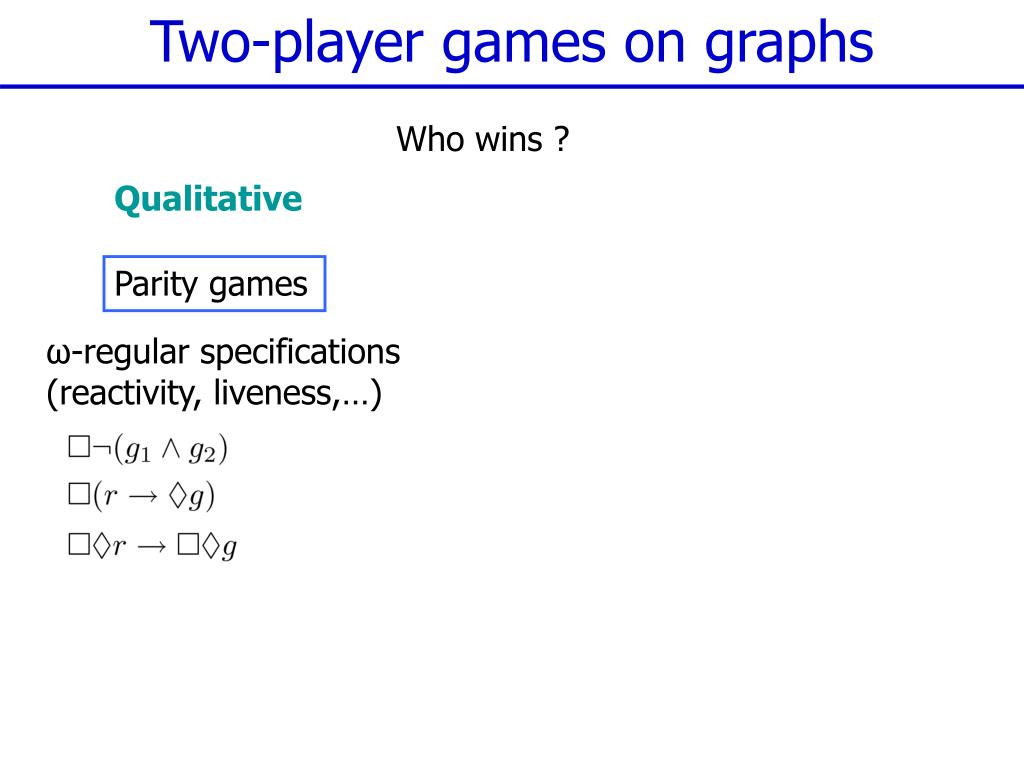 Two-player games on graphs

Who wins ?

Qualitative

Parity games

ω-regular specifications (reactivity, liveness,…)

$\Box\neg(g_1 \wedge g_2)$

$\Box(r \rightarrow \Diamond g)$

$\Box\Diamond r \rightarrow \Box\Diamond g$